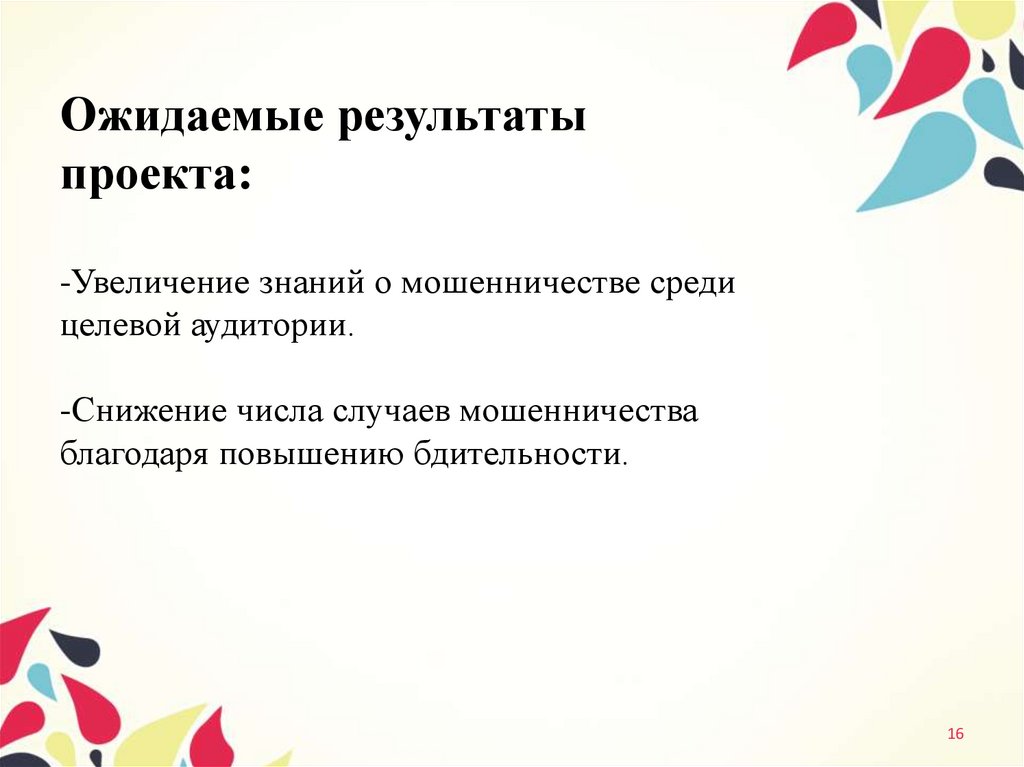 Ожидаемые результаты проекта:

-Увеличение знаний о мошенничестве среди целевой аудитории.

-Снижение числа случаев мошенничества благодаря повышению бдительности.

16